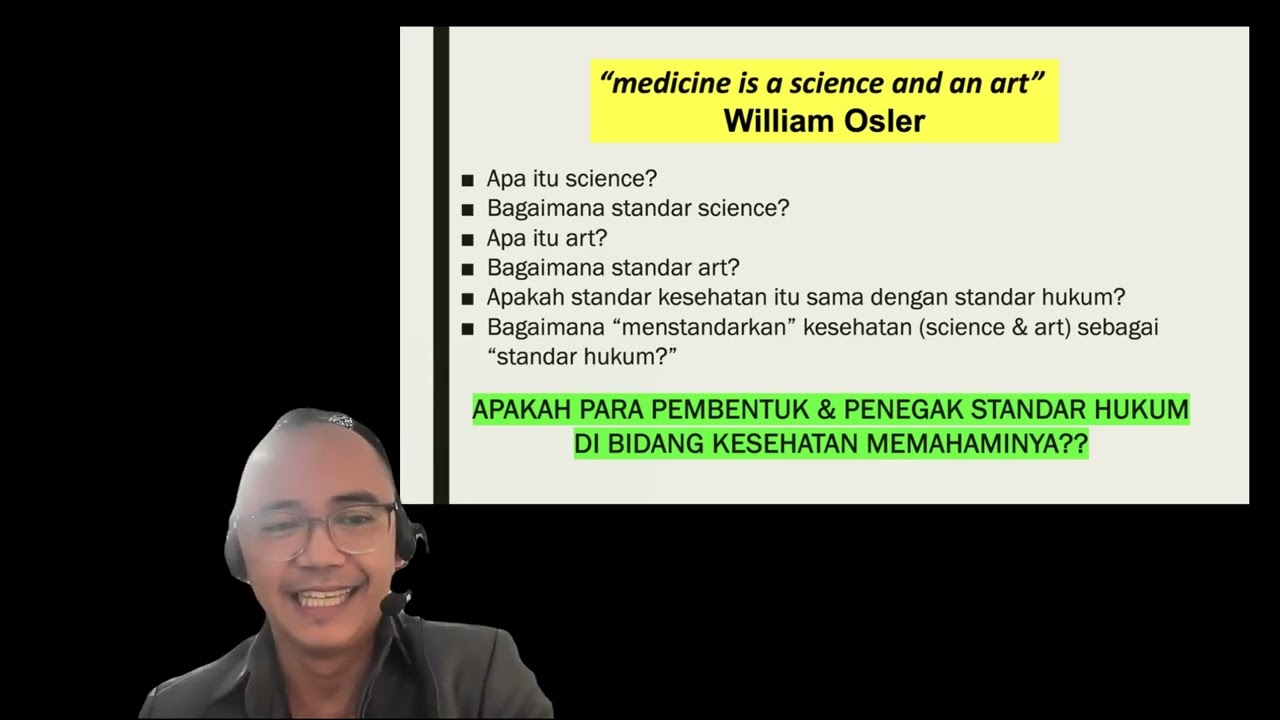 “medicine is a science and an art”
William Osler

■ Apa itu science?
■ Bagaimana standar science?
■ Apa itu art?
■ Bagaimana standar art?
■ Apakah standar kesehatan itu sama dengan standar hukum?
■ Bagaimana “menstandarkan” kesehatan (science & art) sebagai “standar hukum?”

APAKAH PARA PEMBENTUK & PENEGAK STANDAR HUKUM DI BIDANG KESEHATAN MEMAHAMINYA??